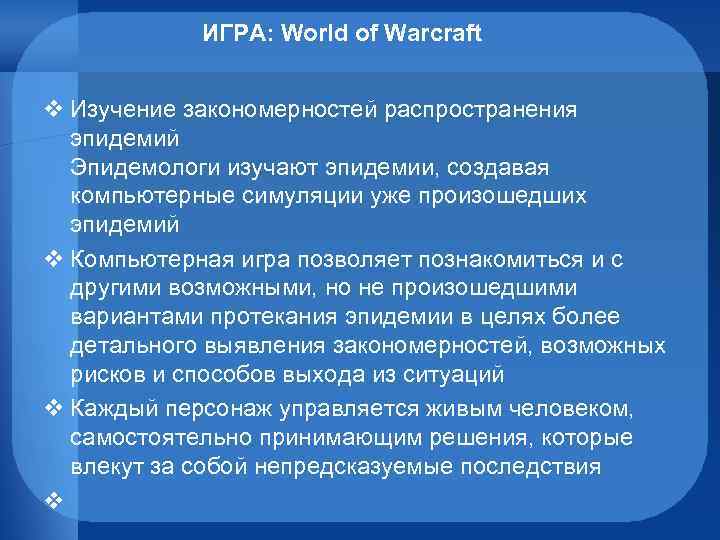 ИГРА: World of Warcraft

❖ Изучение закономерностей распространения эпидемий
Эпидемологи изучают эпидемии, создавая компьютерные симуляции уже произошедших эпидемий

❖ Компьютерная игра позволяет познакомиться и с другими возможными, но не произошедшими вариантами протекания эпидемии в целях более детального выявления закономерностей, возможных рисков и способов выхода из ситуаций

❖ Каждый персонаж управляется живым человеком, самостоятельно принимающим решения, которые влекут за собой непредсказуемые последствия

❖